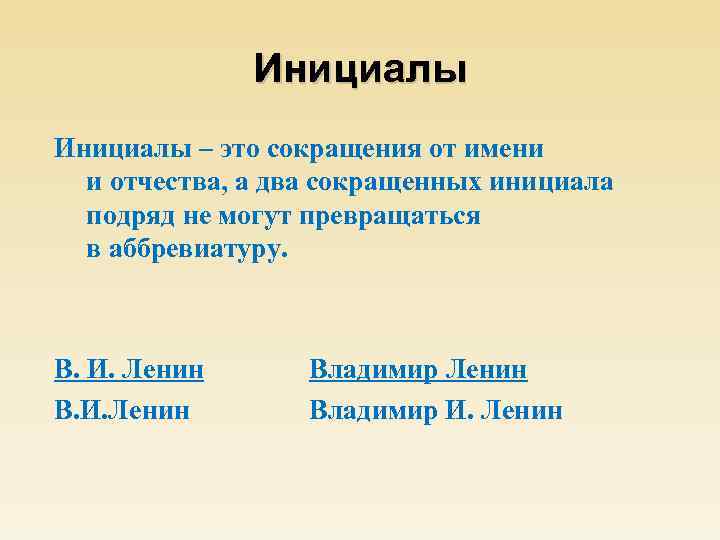 Инициалы

Инициалы – это сокращения от имени и отчества, а два сокращенных инициала подряд не могут превращаться в аббревиатуру.

В. И. Ленин

В.И.Ленин

Владимир Ленин

Владимир И. Ленин